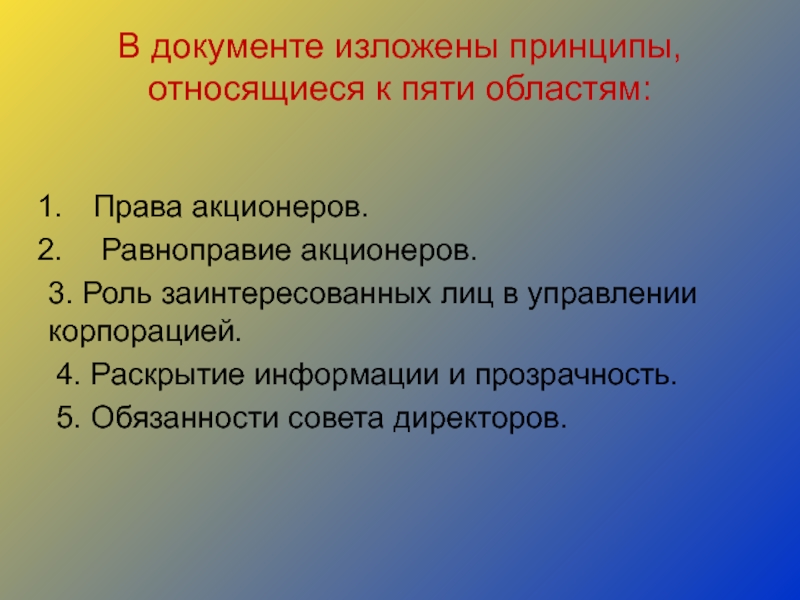 В документе изложены принципы, относящиеся к пяти областям:

1. Права акционеров.
2. Равноправие акционеров.
3. Роль заинтересованных лиц в управлении корпорацией.
4. Раскрытие информации и прозрачность.
5. Обязанности совета директоров.